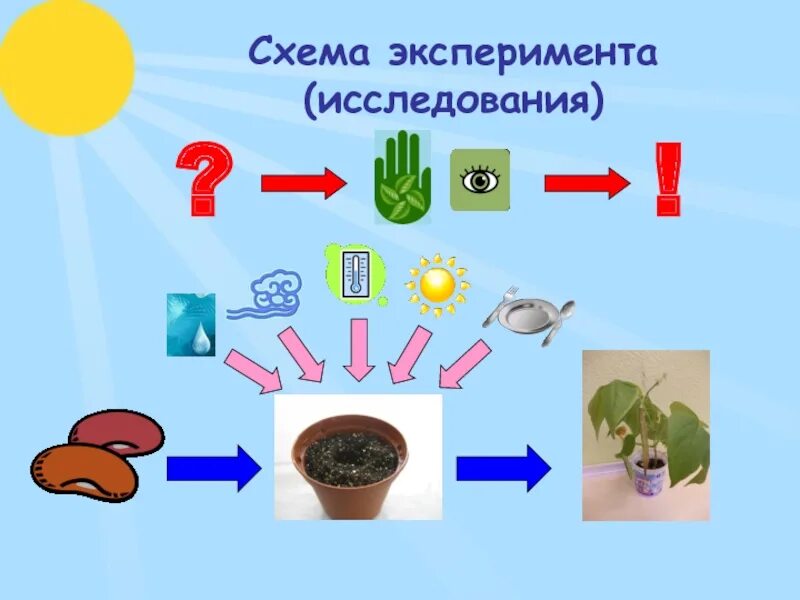 Схема эксперимента
(исследования)

?

!